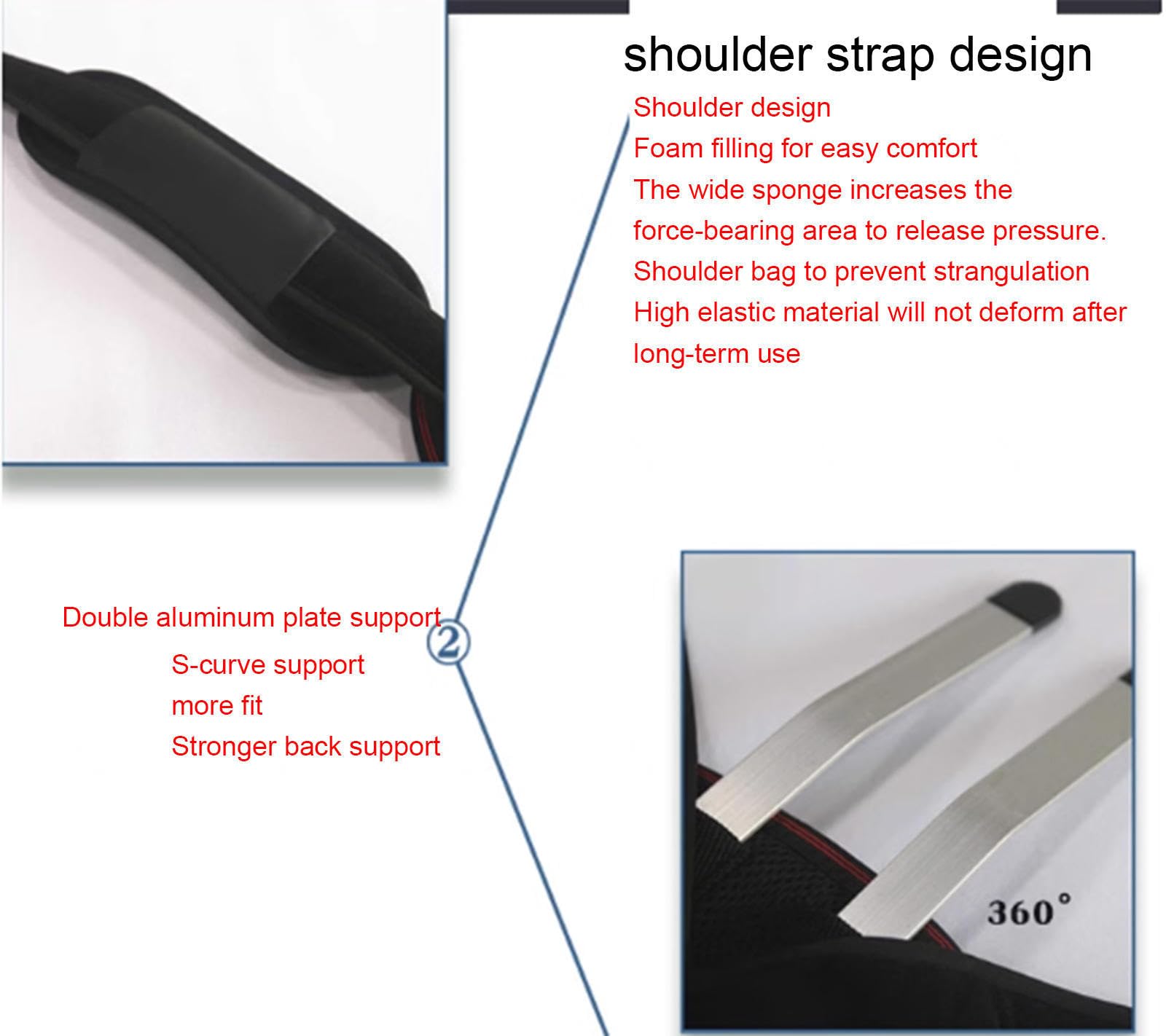 shoulder strap design

Shoulder design
Foam filling for easy comfort
The wide sponge increases the force-bearing area to release pressure.
Shoulder bag to prevent strangulation
High elastic material will not deform after long-term use

Double aluminum plate support

②

S-curve support
more fit
Stronger back support

360°